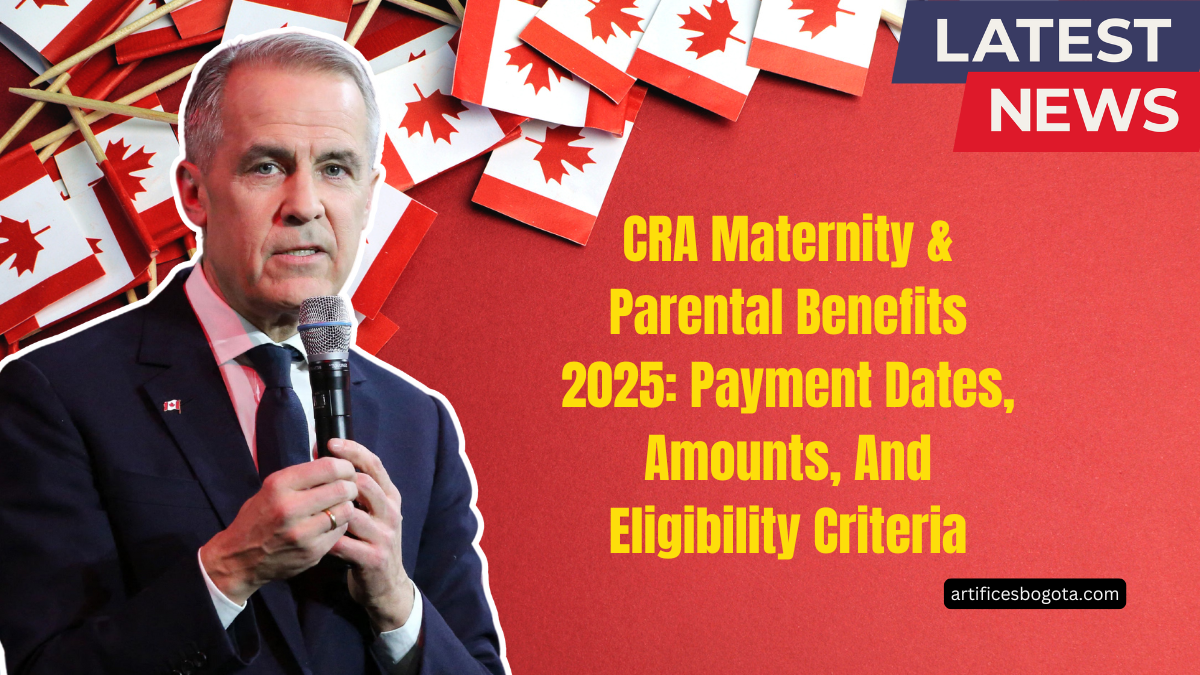 LATEST NEWS

CRA Maternity & Parental Benefits 2025: Payment Dates, Amounts, And Eligibility Criteria

artificesbogota.com